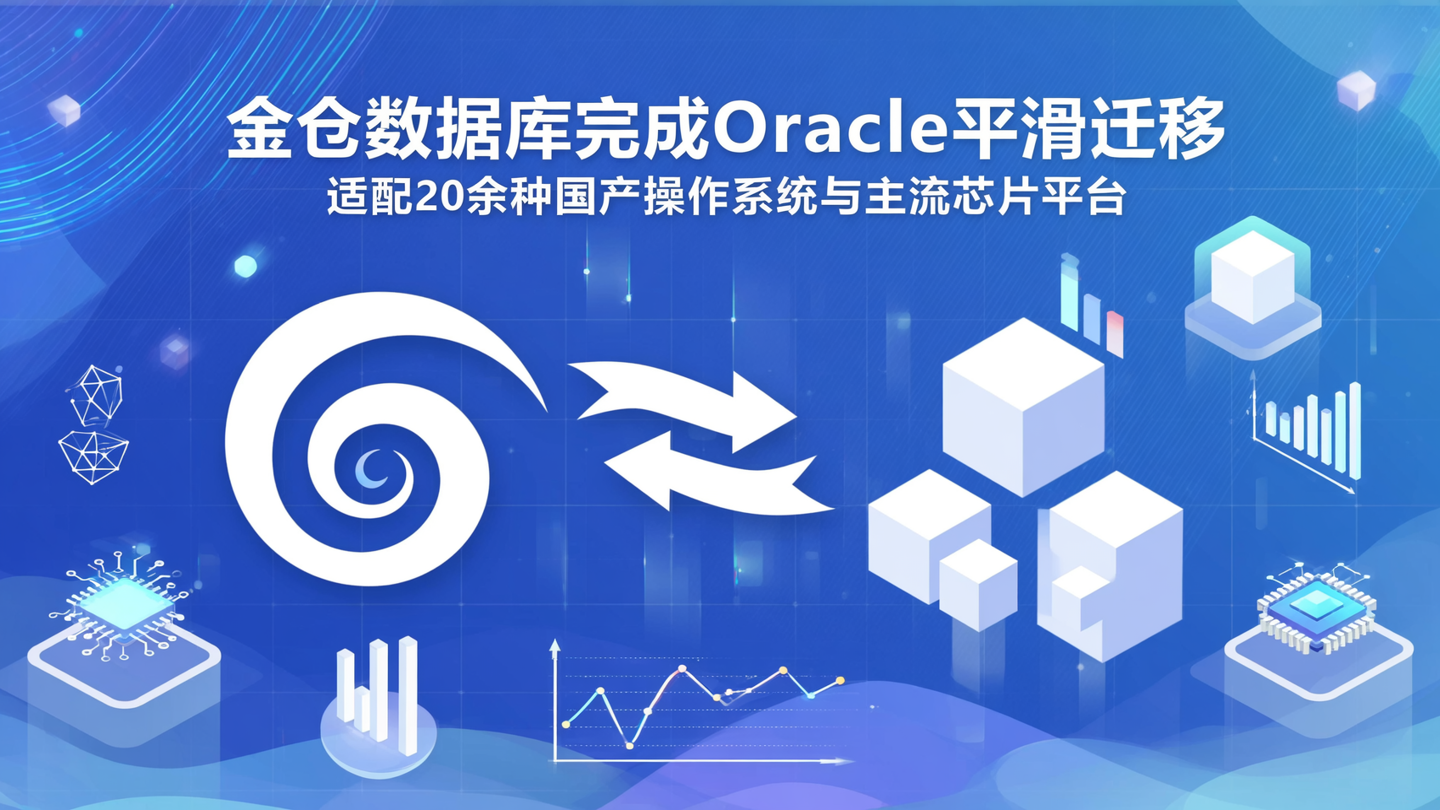 金仓数据库完成Oracle平滑迁移
适配20余种国产操作系统与主流芯片平台